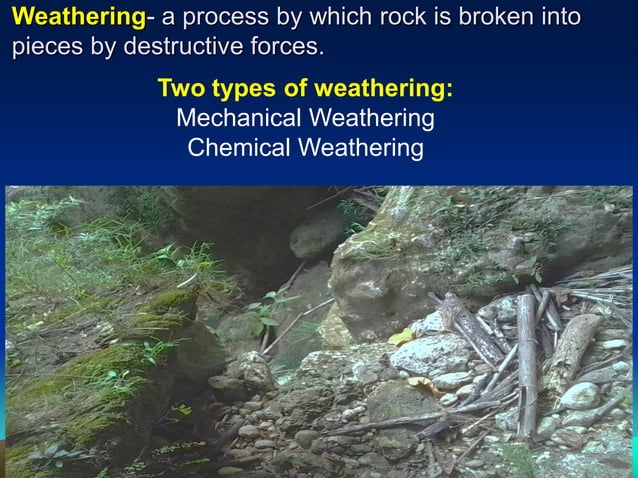 Weathering- a process by which rock is broken into pieces by destructive forces.

Two types of weathering:
Mechanical Weathering
Chemical Weathering